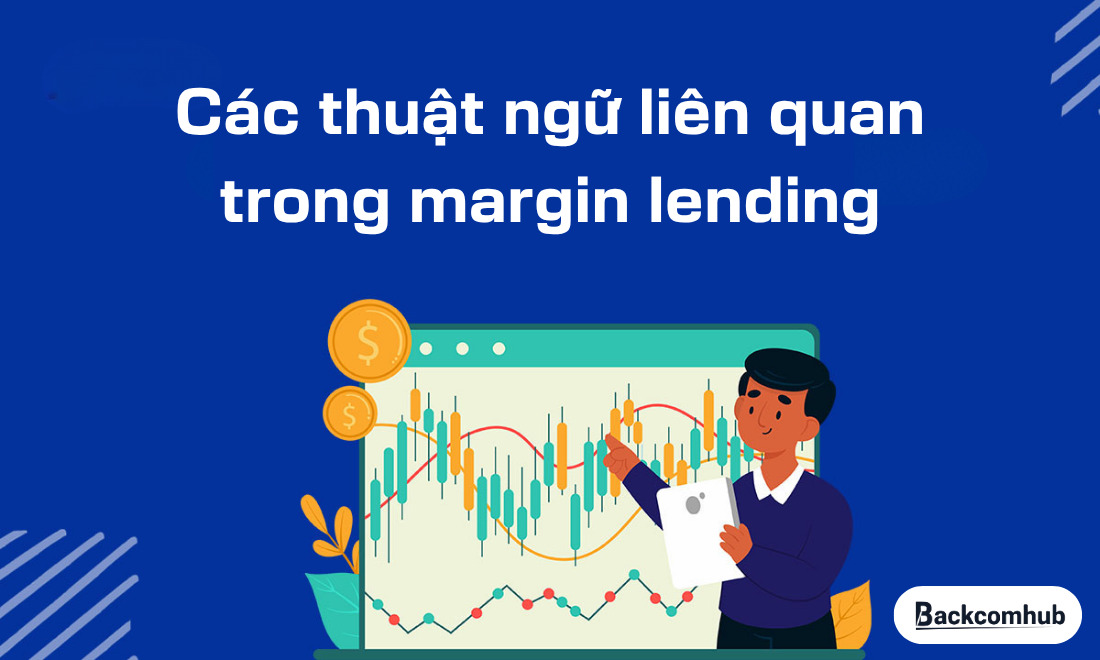 Các thuật ngữ liên quan trong margin lending

$

$

Backcomhub